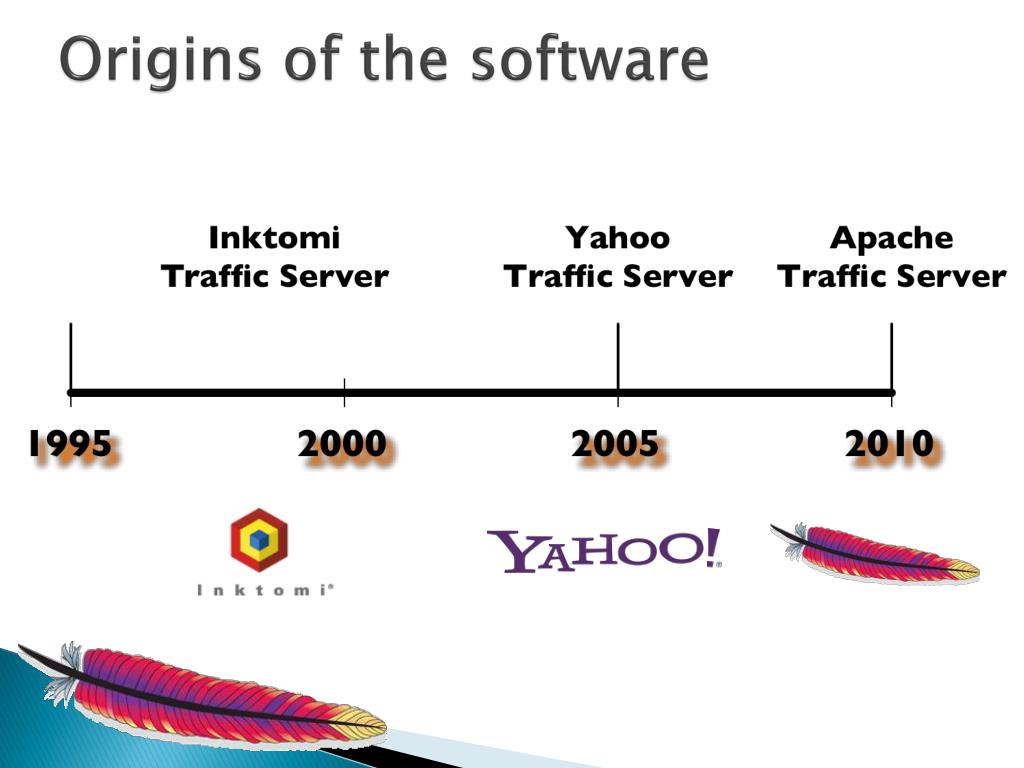 Origins of the software

Inktomi
Traffic Server

Yahoo
Traffic Server

Apache
Traffic Server

1995

2000

2005

2010

Inktomi®

YAHOO!